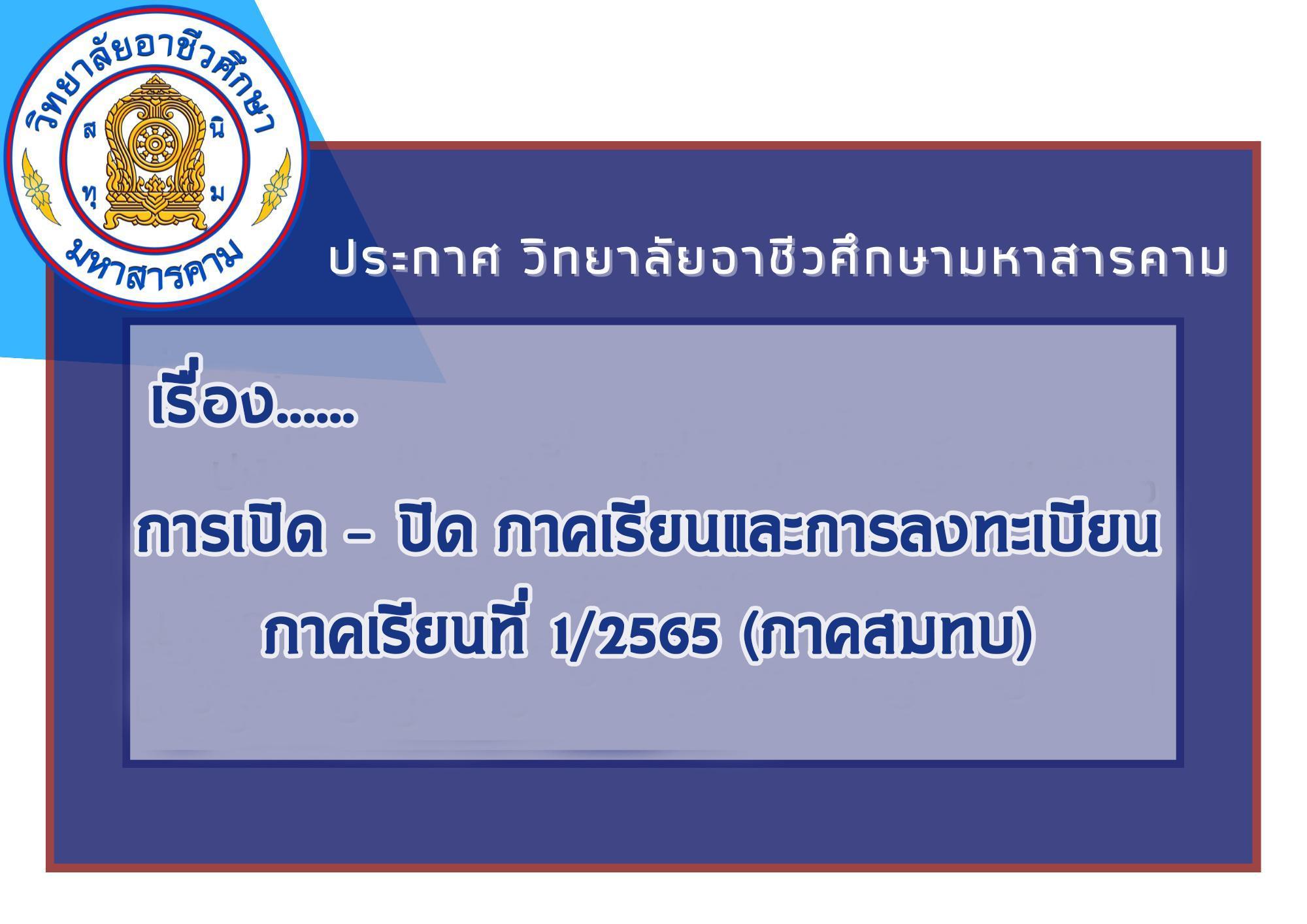 วิทยาลัยอาชีวศึกษา

ส นิ ทุ ม

มหาสารคาม

ประกาศ วิทยาลัยอาชีวศึกษามหาสารคาม

เรื่อง......

การเปิด – ปิด ภาคเรียนและการลงทะเบียน ภาคเรียนที่ 1/2565 (ภาคสมทบ)